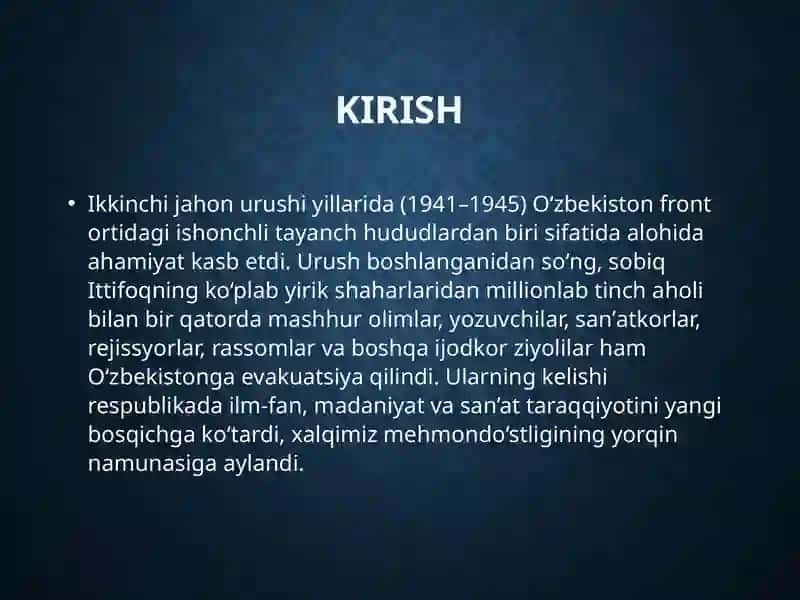 KIRISH

• Ikkinchi jahon urushi yillarida (1941–1945) O‘zbekiston front ortidagi ishonchli tayanch hududlardan biri sifatida alohida ahamiyat kasb etdi. Urush boshlanganidan so‘ng, sobiq Ittifoqning ko‘plab yirik shaharlaridan millionlab tinch aholi bilan bir qatorda mashhur olimlar, yozuvchilar, san’atkorlar, rejissyorlar, rassomlar va boshqa ijodkor ziyolilar ham O‘zbekistonga evakuatsiya qilindi. Ularning kelishi respublikada ilm-fan, madaniyat va san’at taraqqiyotini yangi bosqichga ko‘tardi, xalqimiz mehmondo‘stligining yorqin namunasiga aylandi.